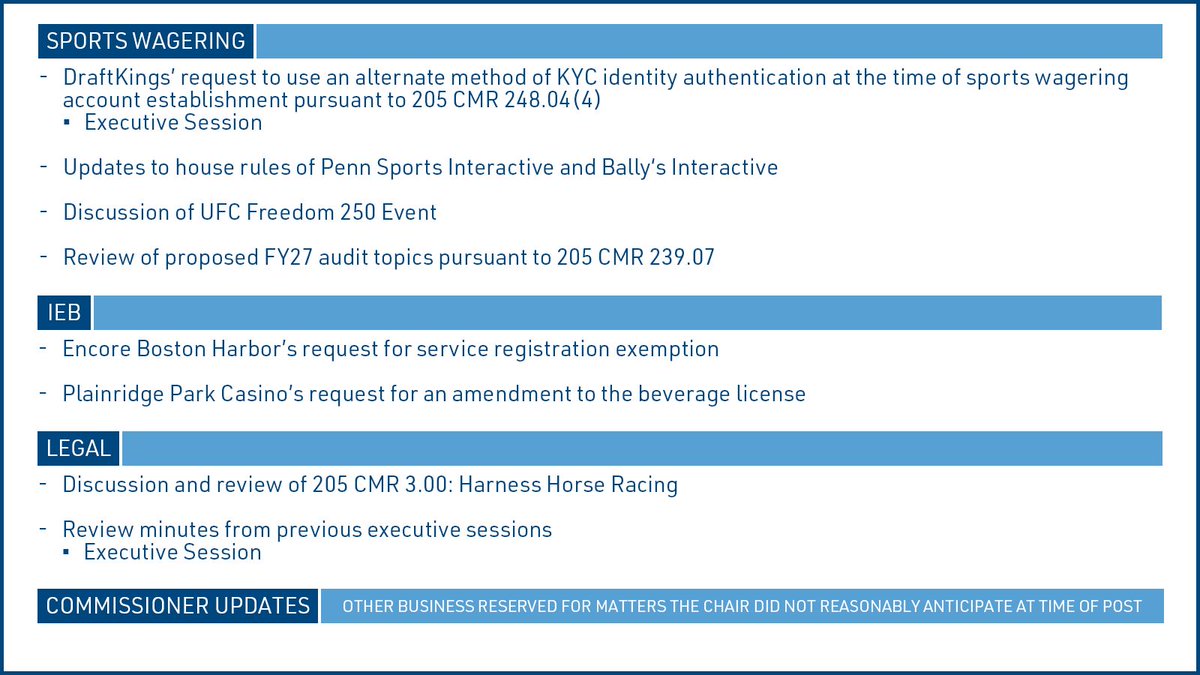 SPORTS WAGERING

- DraftKings' request to use an alternate method of KYC identity authentication at the time of sports wagering account establishment pursuant to 205 CMR 248.04(4)
  ▪ Executive Session

- Updates to house rules of Penn Sports Interactive and Bally's Interactive

- Discussion of UFC Freedom 250 Event

- Review of proposed FY27 audit topics pursuant to 205 CMR 239.07

IEB

- Encore Boston Harbor's request for service registration exemption

- Plainridge Park Casino's request for an amendment to the beverage license

LEGAL

- Discussion and review of 205 CMR 3.00: Harness Horse Racing

- Review minutes from previous executive sessions
  ▪ Executive Session

COMMISSIONER UPDATES

OTHER BUSINESS RESERVED FOR MATTERS THE CHAIR DID NOT REASONABLY ANTICIPATE AT TIME OF POST